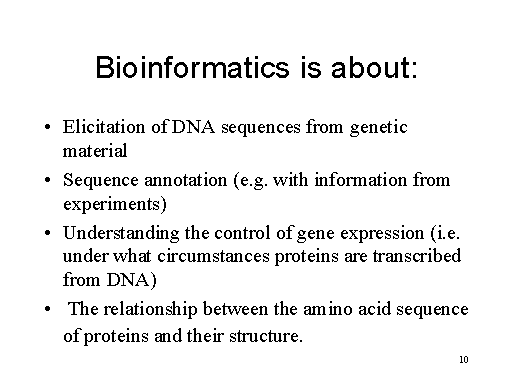 Bioinformatics is about:

• Elicitation of DNA sequences from genetic material

• Sequence annotation (e.g. with information from experiments)

• Understanding the control of gene expression (i.e. under what circumstances proteins are transcribed from DNA)

• The relationship between the amino acid sequence of proteins and their structure.

10